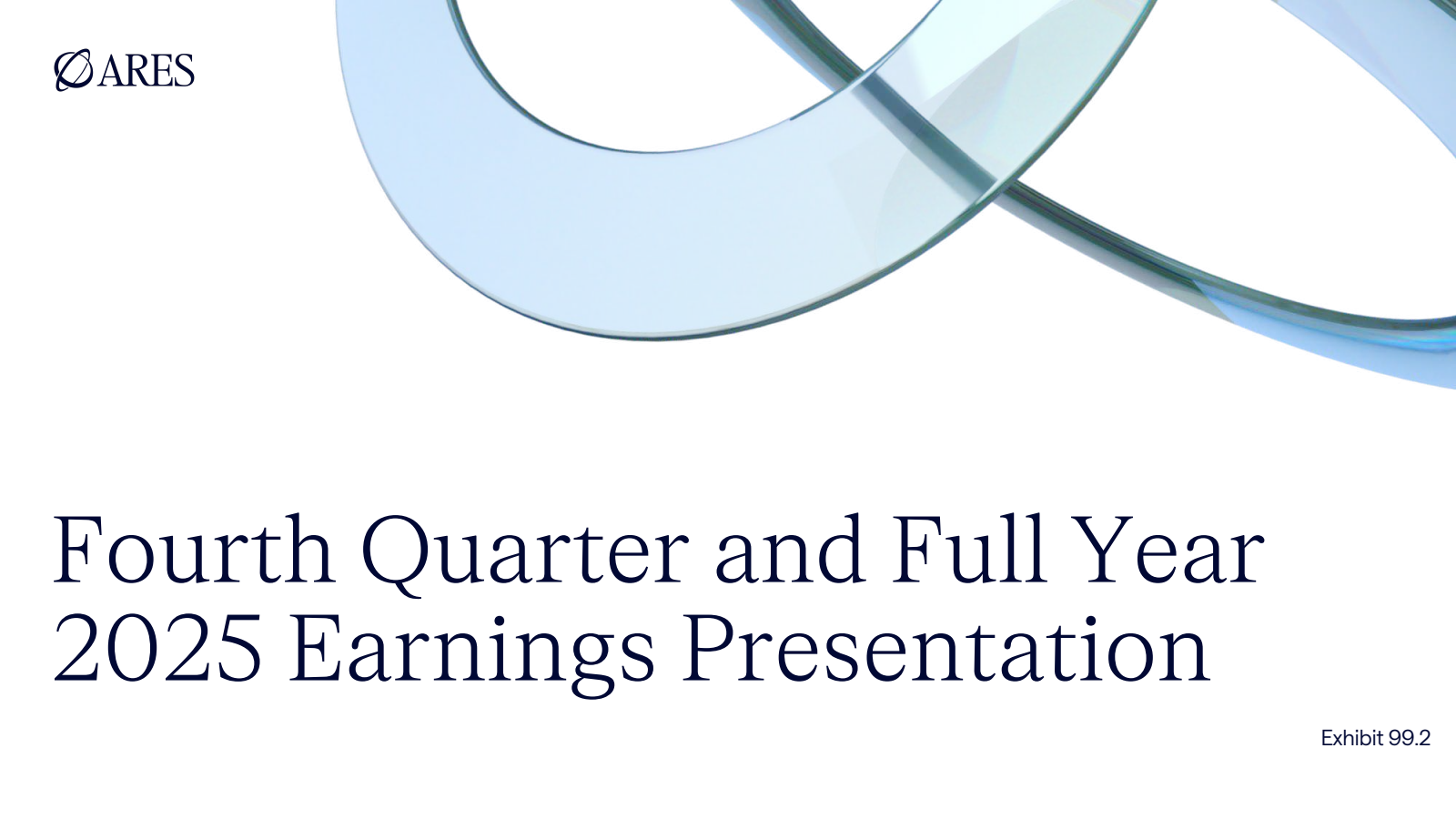 ARES

Fourth Quarter and Full Year 2025 Earnings Presentation

Exhibit 99.2